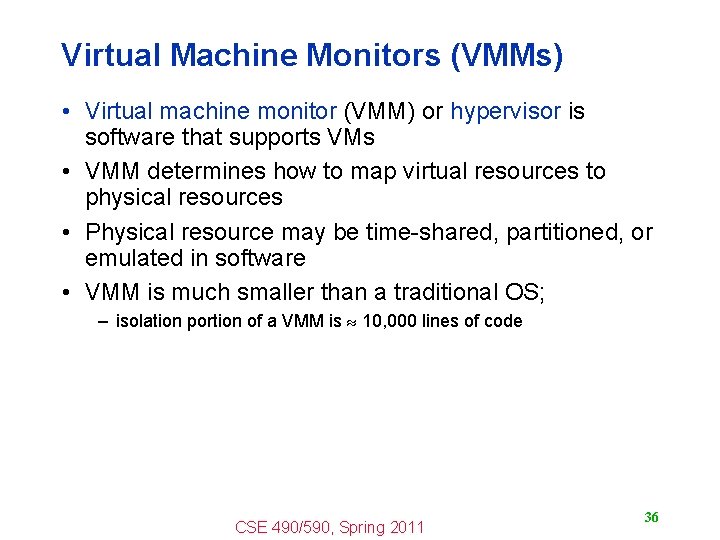 Virtual Machine Monitors (VMMs)

• Virtual machine monitor (VMM) or hypervisor is software that supports VMs

• VMM determines how to map virtual resources to physical resources

• Physical resource may be time-shared, partitioned, or emulated in software

• VMM is much smaller than a traditional OS;

– isolation portion of a VMM is $\approx$ 10,000 lines of code

CSE 490/590, Spring 2011

36